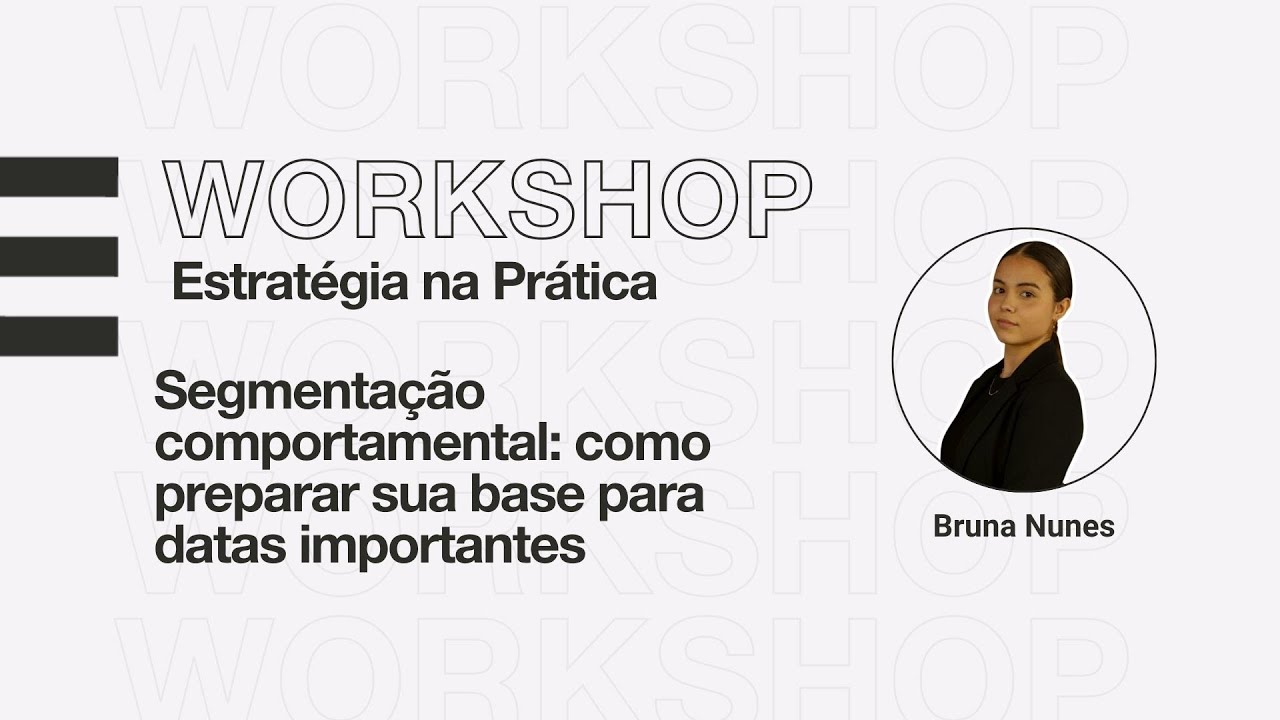 WORKSHOP
Estratégia na Prática

Segmentação comportamental: como preparar sua base para datas importantes

Bruna Nunes